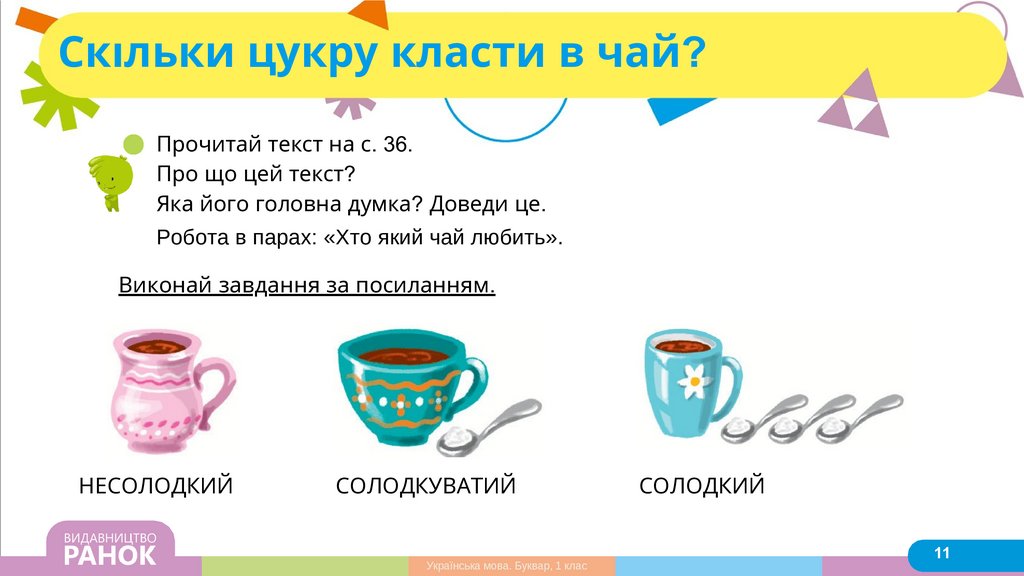 Скільки цукру класти в чай?

Прочитай текст на с. 36.
Про що цей текст?
Яка його головна думка? Доведи це.
Робота в парах: «Хто який чай любить».

Виконай завдання за посиланням.

НЕСОЛОДКИЙ СОЛОДКУВАТИЙ СОЛОДКИЙ

ВИДАВНИЦТВО
РАНОК

Українська мова. Буквар, 1 клас

11